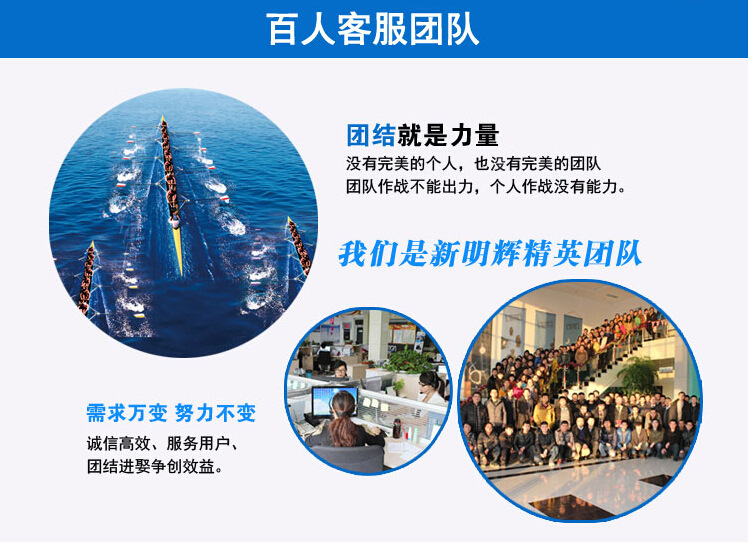 百人客服团队

团结就是力量
没有完美的个人，也没有完美的团队
团队作战不能出力，个人作战没有能力。

我们是新明辉精英团队

需求万变 努力不变
诚信高效、服务用户、
团结进娶争创效益。